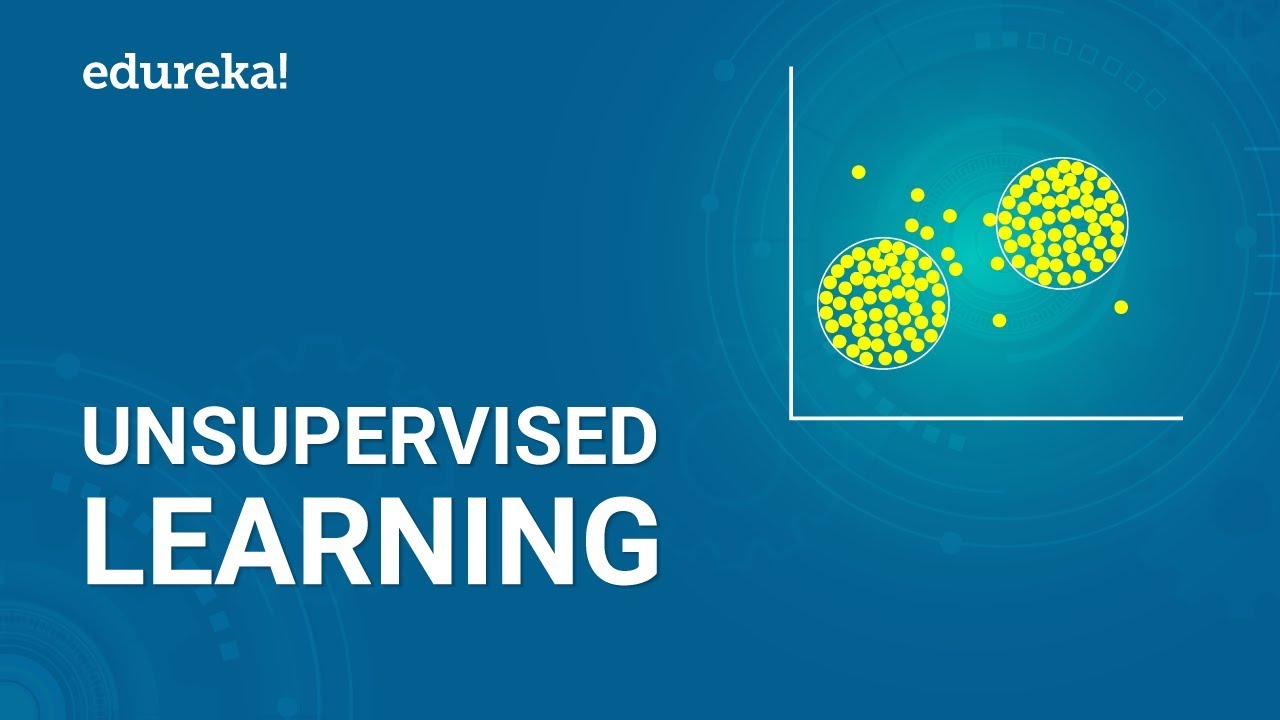 edureka!

UNSUPERVISED
LEARNING